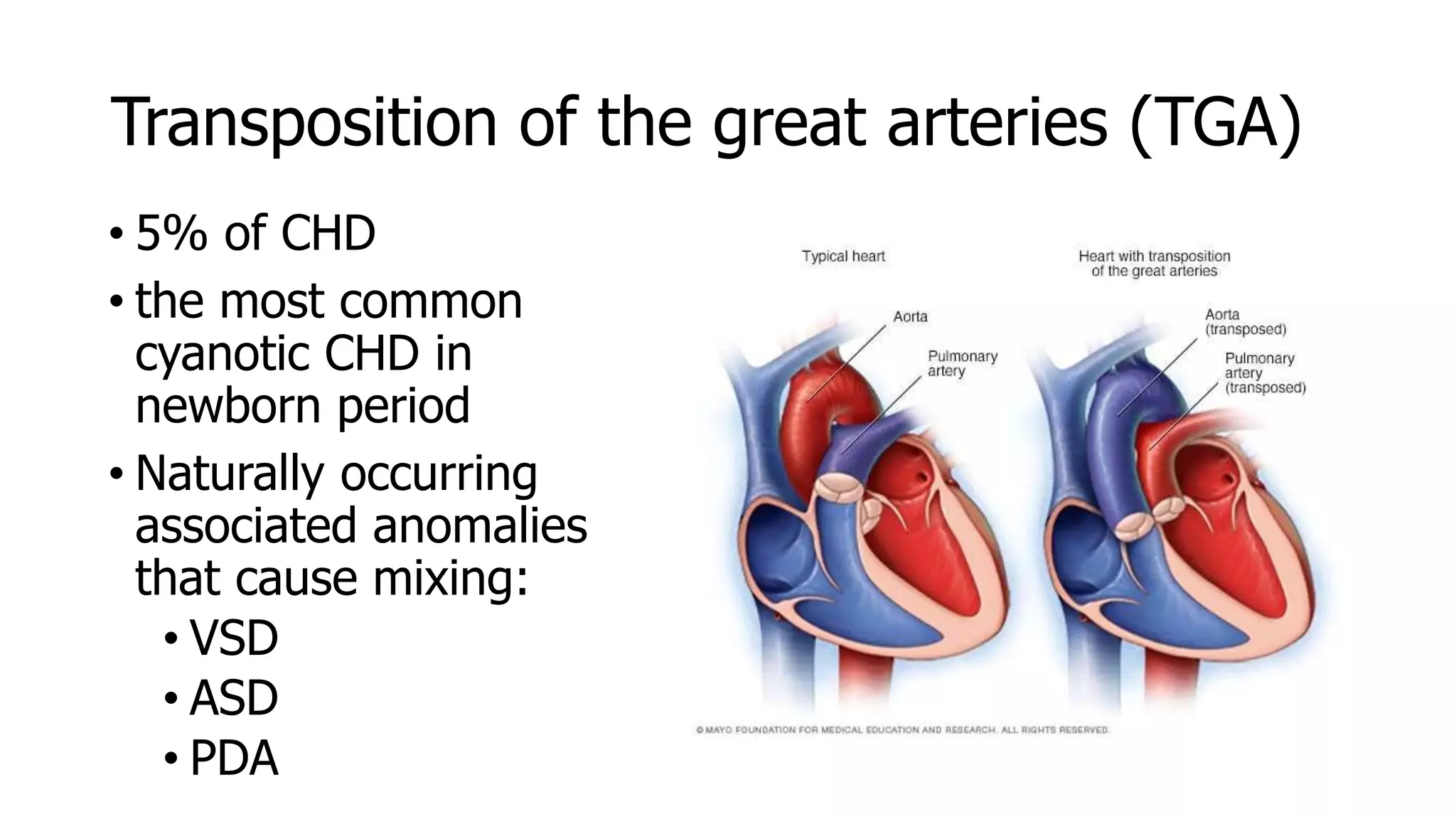 Transposition of the great arteries (TGA)

• 5% of CHD
• the most common cyanotic CHD in newborn period
• Naturally occurring associated anomalies that cause mixing:
  • VSD
  • ASD
  • PDA

Typical heart

Aorta

Pulmonary artery

Heart with transposition of the great arteries

Aorta (transposed)

Pulmonary artery (transposed)

© MAYO FOUNDATION FOR MEDICAL EDUCATION AND RESEARCH. ALL RIGHTS RESERVED.